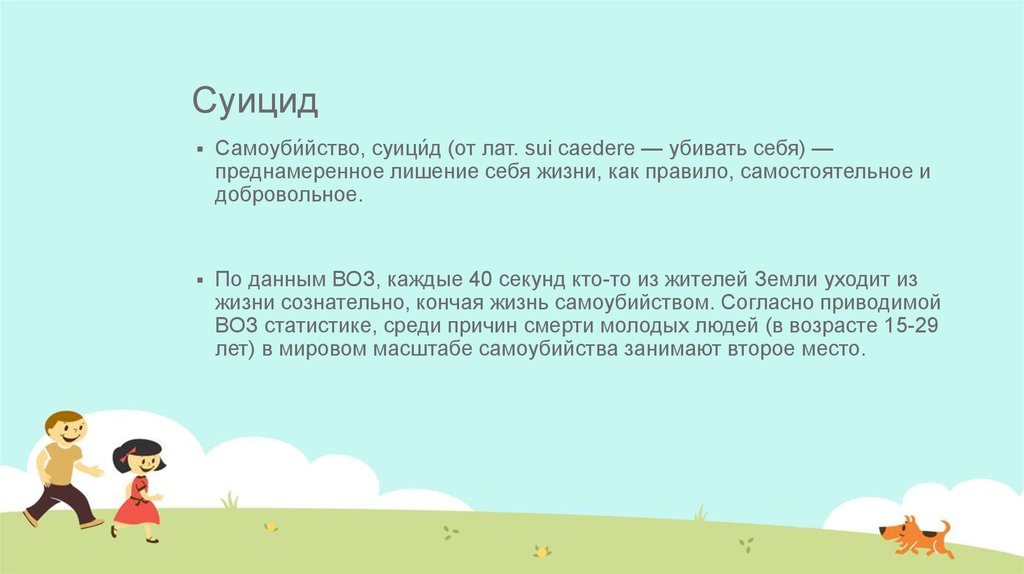 Суицид

▪ Самоуби́йство, суици́д (от лат. sui caedere — убивать себя) — преднамеренное лишение себя жизни, как правило, самостоятельное и добровольное.

▪ По данным ВОЗ, каждые 40 секунд кто-то из жителей Земли уходит из жизни сознательно, кончая жизнь самоубийством. Согласно приводимой ВОЗ статистике, среди причин смерти молодых людей (в возрасте 15-29 лет) в мировом масштабе самоубийства занимают второе место.